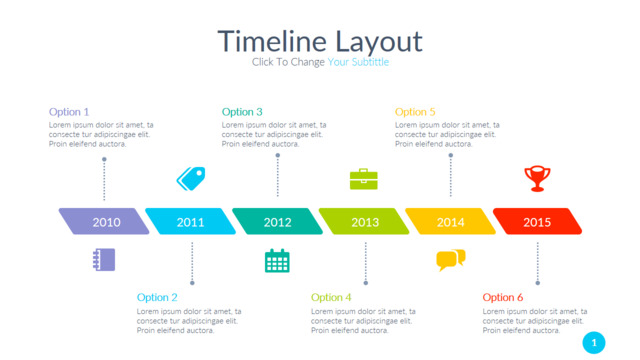 Timeline Layout
Click To Change Your Subtittle

Option 1
Lorem ipsum dolor sit amet, ta consecte tur adipiscingae elit. Proin eleifend auctora.

Option 3
Lorem ipsum dolor sit amet, ta consecte tur adipiscingae elit. Proin eleifend auctora.

Option 5
Lorem ipsum dolor sit amet, ta consecte tur adipiscingae elit. Proin eleifend auctora.

2010 2011 2012 2013 2014 2015

Option 2
Lorem ipsum dolor sit amet, ta consecte tur adipiscingae elit. Proin eleifend auctora.

Option 4
Lorem ipsum dolor sit amet, ta consecte tur adipiscingae elit. Proin eleifend auctora.

Option 6
Lorem ipsum dolor sit amet, ta consecte tur adipiscingae elit. Proin eleifend auctora.

1